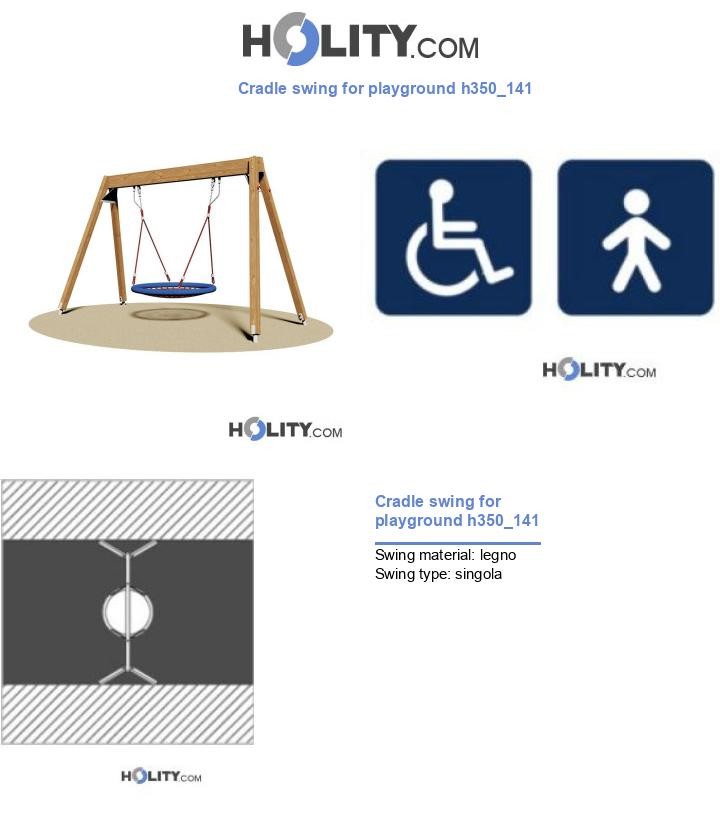 HOLITY.COM

Cradle swing for playground h350_141

HOLITY.COM

HOLITY.COM

Cradle swing for playground h350_141

Swing material: legno
Swing type: singola

HOLITY.COM